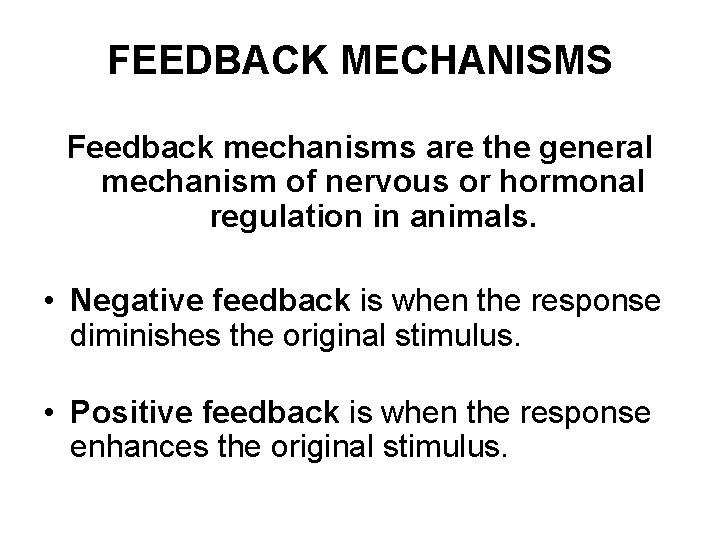 FEEDBACK MECHANISMS

Feedback mechanisms are the general mechanism of nervous or hormonal regulation in animals.

• Negative feedback is when the response diminishes the original stimulus.

• Positive feedback is when the response enhances the original stimulus.